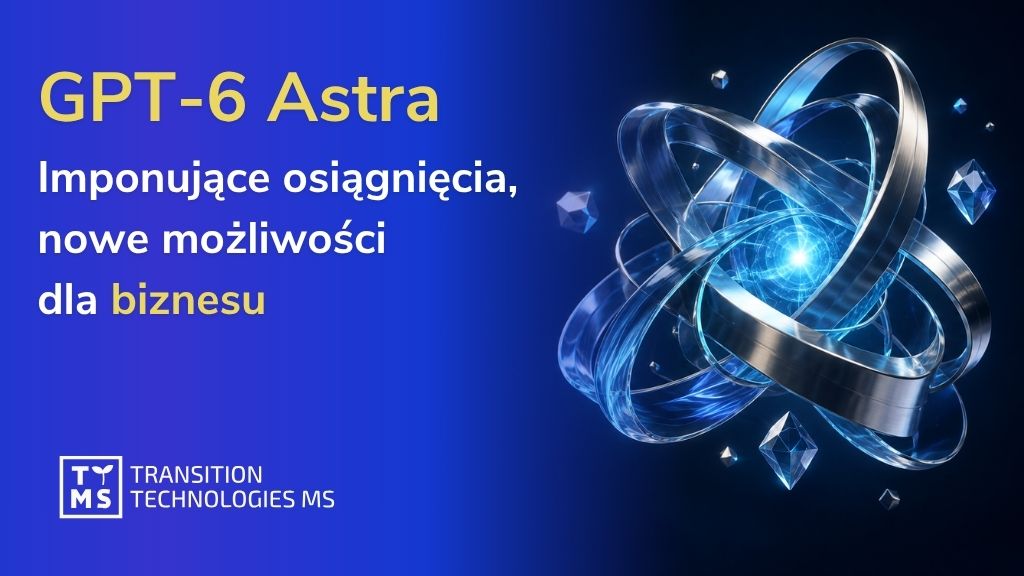 GPT-6 Astra

Imponujące osiągnięcia, nowe możliwości dla biznesu

TT
MS
TRANSITION
TECHNOLOGIES MS